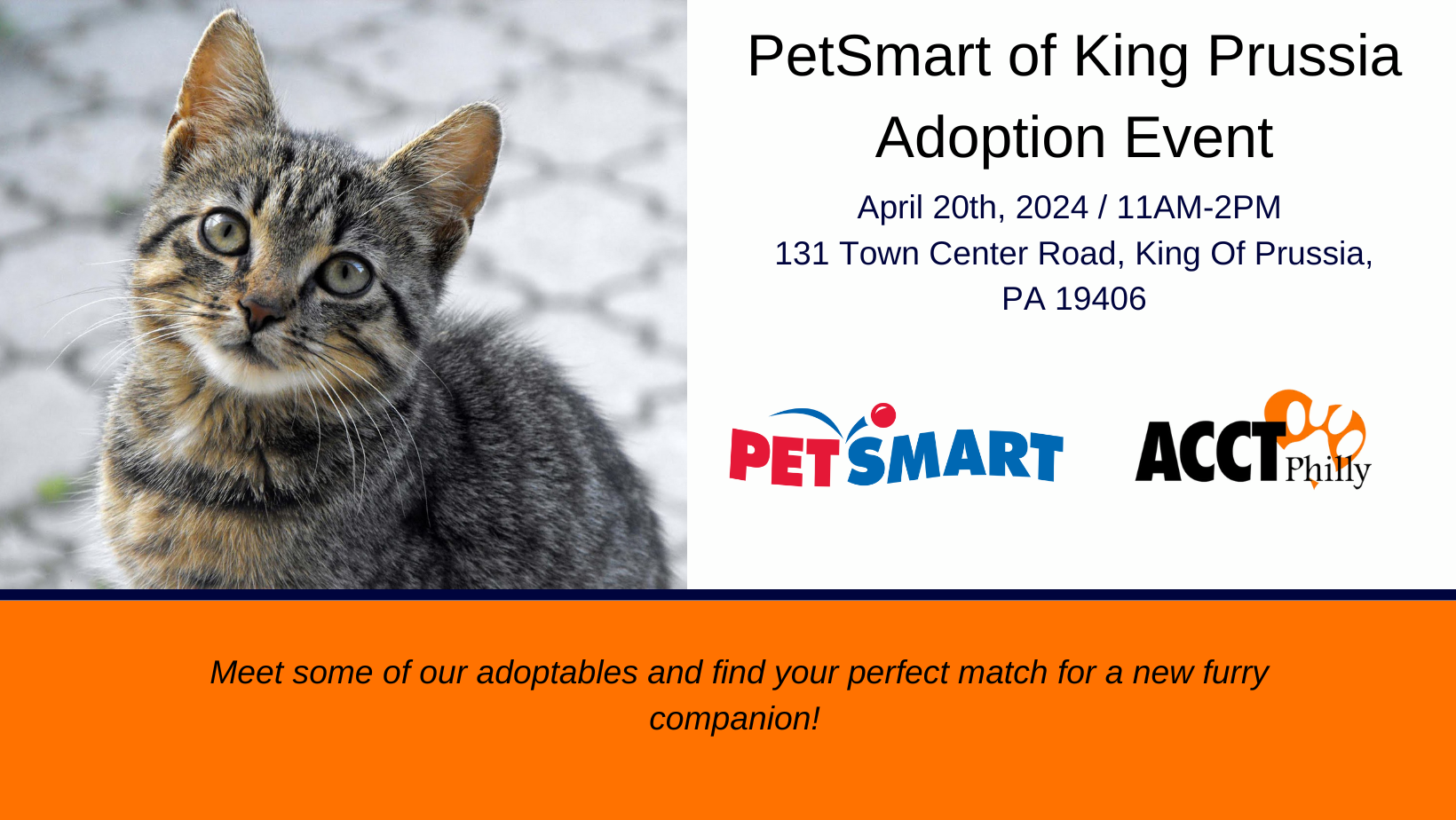 PetSmart of King Prussia Adoption Event

April 20th, 2024 / 11AM-2PM
131 Town Center Road, King Of Prussia, PA 19406

PETSMART

ACCT Philly

Meet some of our adoptables and find your perfect match for a new furry companion!